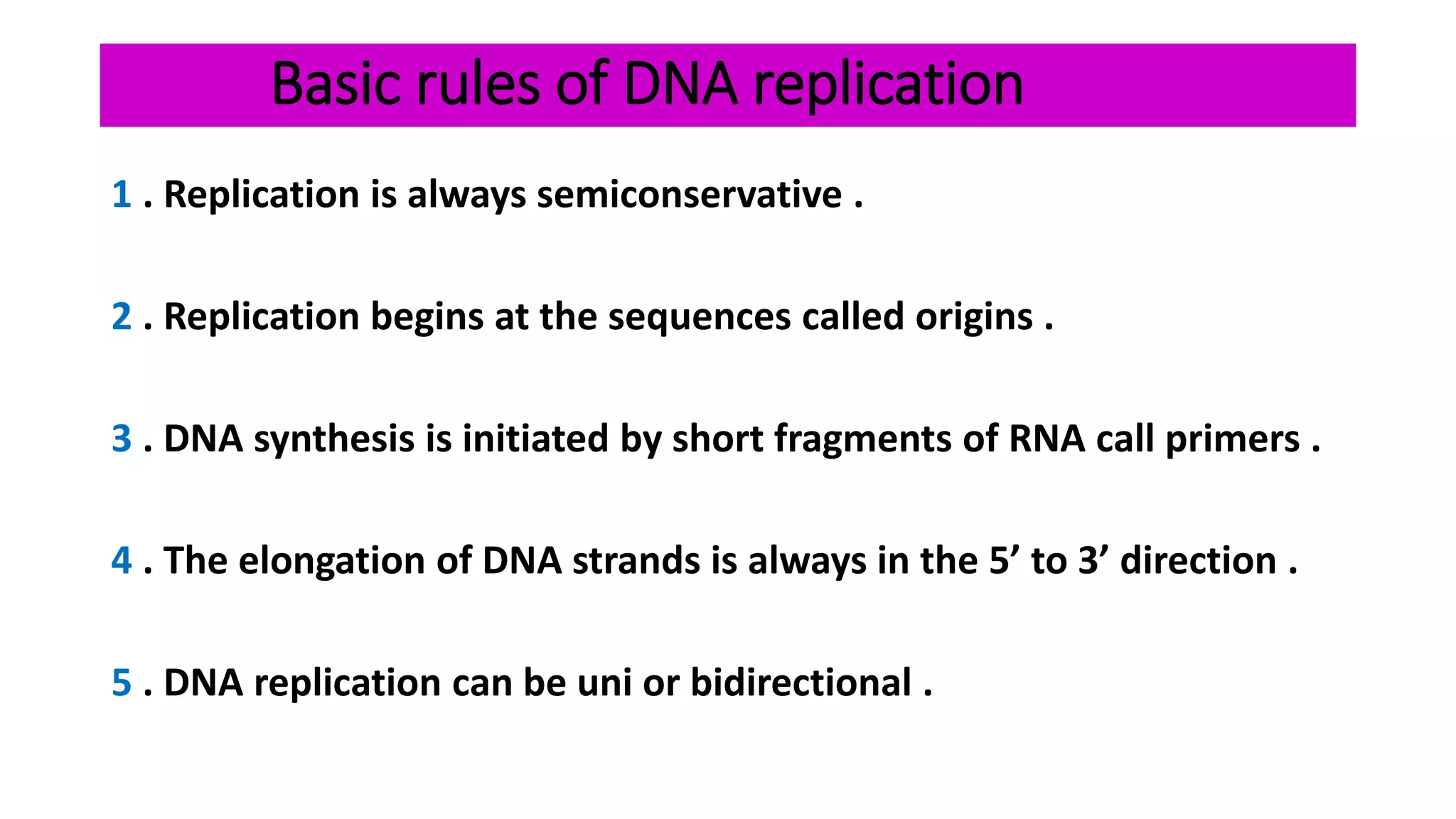 Basic rules of DNA replication

1 . Replication is always semiconservative .

2 . Replication begins at the sequences called origins .

3 . DNA synthesis is initiated by short fragments of RNA call primers .

4 . The elongation of DNA strands is always in the 5’ to 3’ direction .

5 . DNA replication can be uni or bidirectional .